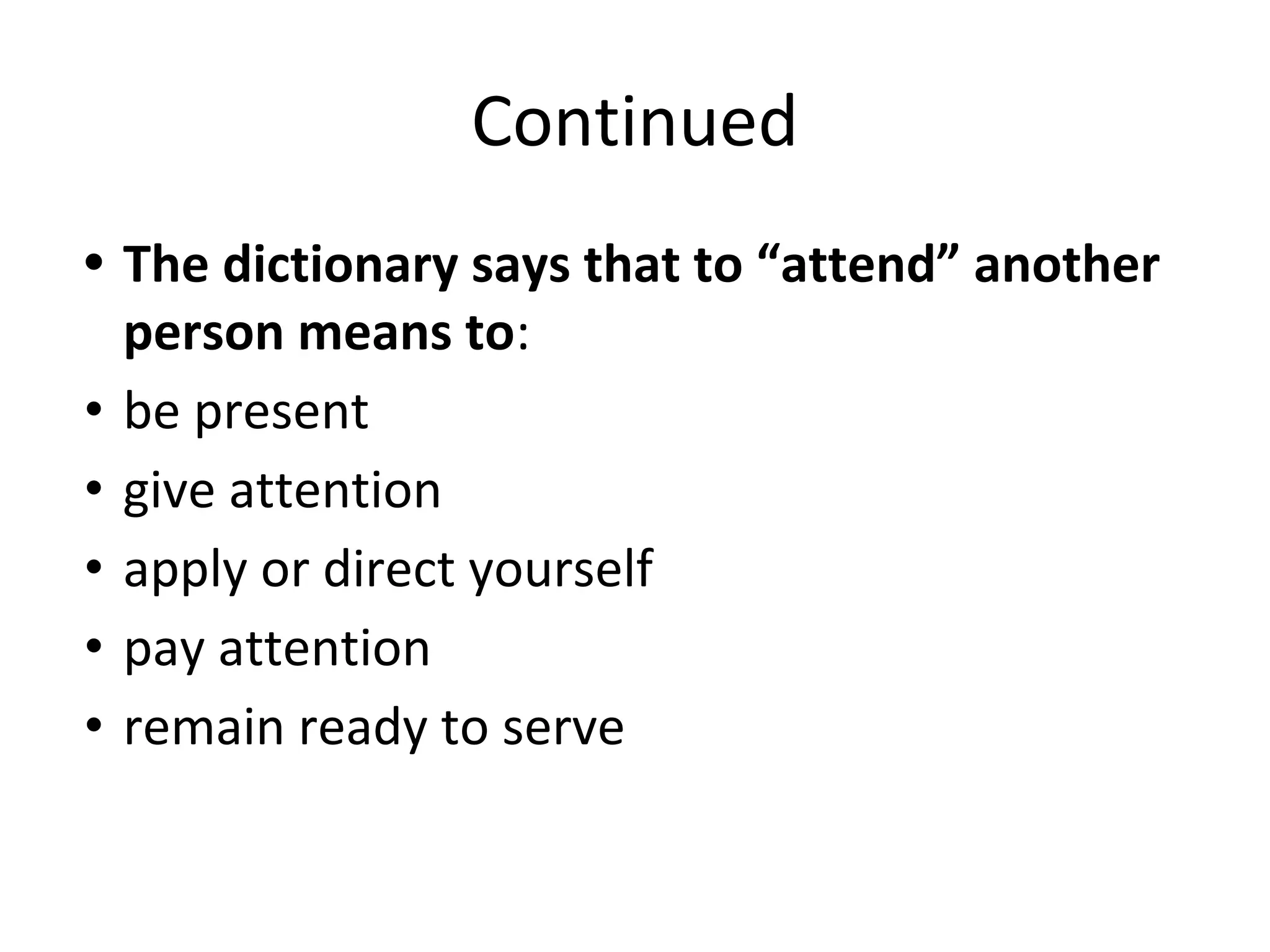 Continued

• The dictionary says that to “attend” another person means to:
• be present
• give attention
• apply or direct yourself
• pay attention
• remain ready to serve